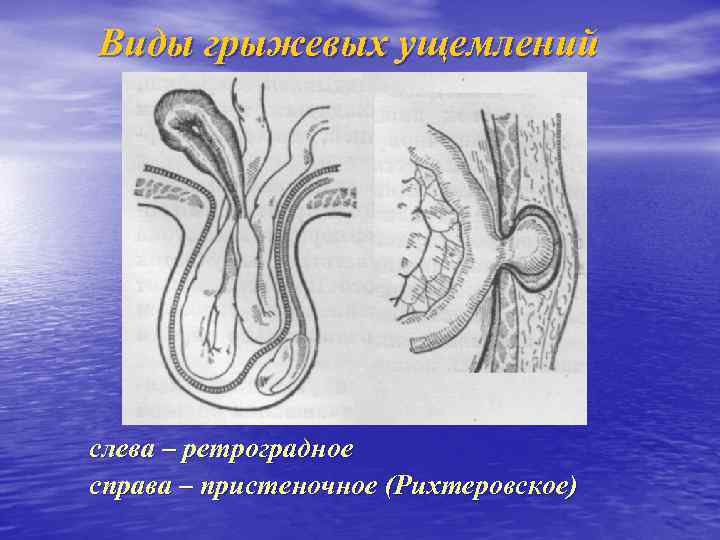 Виды грыжевых ущемлений

слева – ретроградное
справа – пристеночное (Рихтеровское)